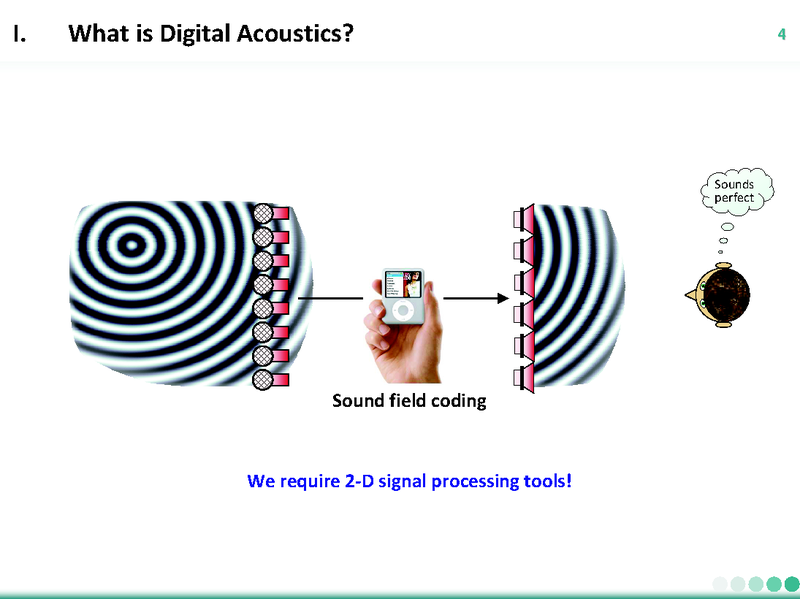 I. What is Digital Acoustics?

4

Sounds perfect

Sound field coding

We require 2-D signal processing tools!